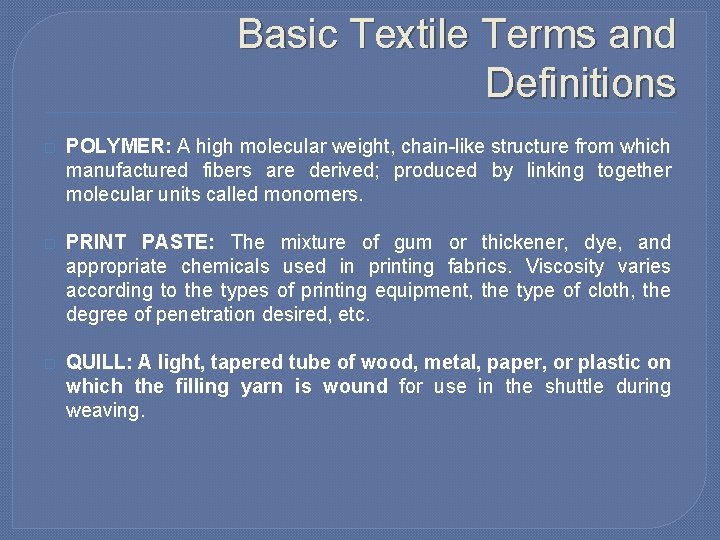 Basic Textile Terms and Definitions

POLYMER: A high molecular weight, chain-like structure from which manufactured fibers are derived; produced by linking together molecular units called monomers.

PRINT PASTE: The mixture of gum or thickener, dye, and appropriate chemicals used in printing fabrics. Viscosity varies according to the types of printing equipment, the type of cloth, the degree of penetration desired, etc.

QUILL: A light, tapered tube of wood, metal, paper, or plastic on which the filling yarn is wound for use in the shuttle during weaving.